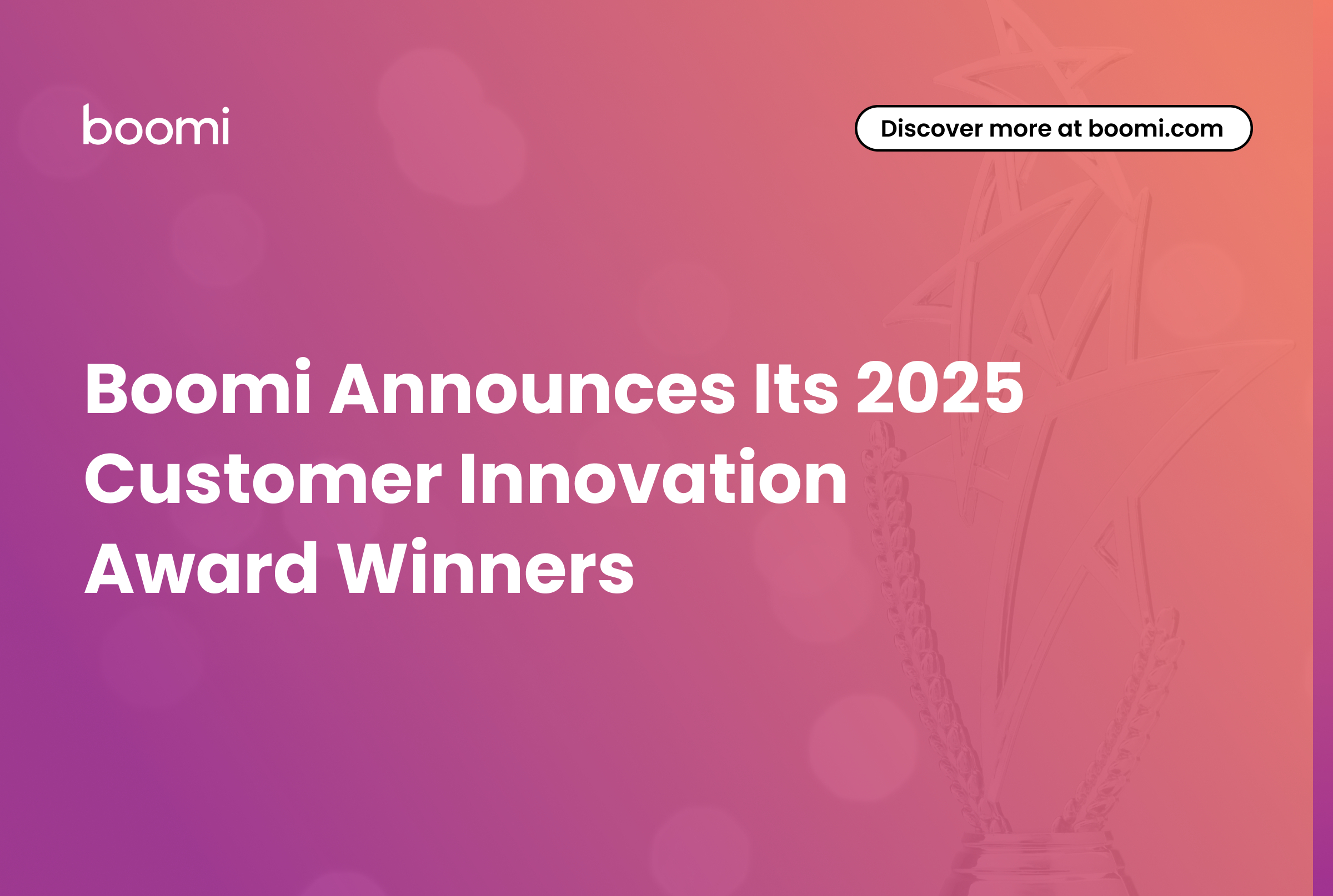 boomi

Discover more at boomi.com

Boomi Announces Its 2025 Customer Innovation Award Winners